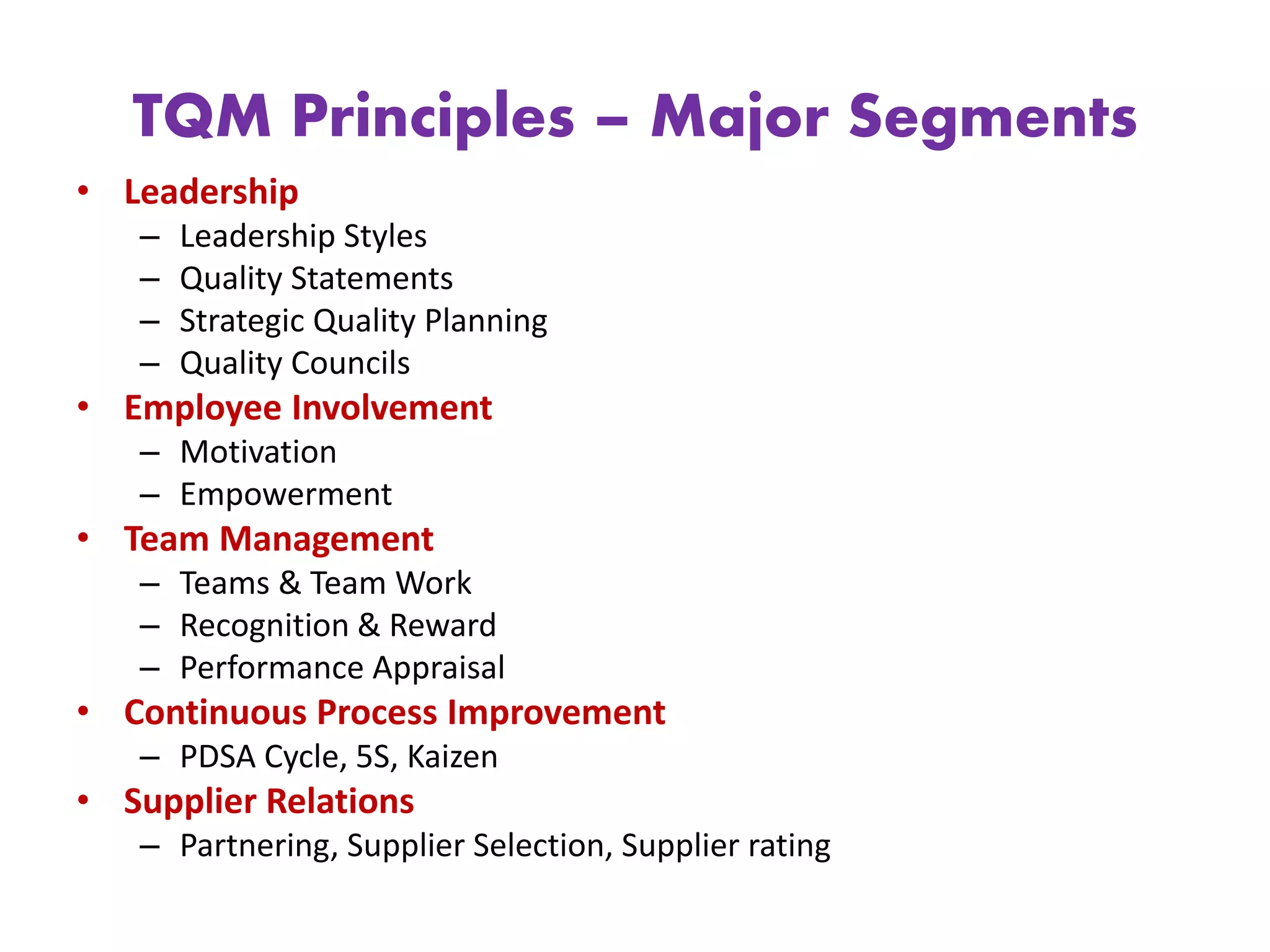 TQM Principles – Major Segments

• Leadership
  – Leadership Styles
  – Quality Statements
  – Strategic Quality Planning
  – Quality Councils
• Employee Involvement
  – Motivation
  – Empowerment
• Team Management
  – Teams & Team Work
  – Recognition & Reward
  – Performance Appraisal
• Continuous Process Improvement
  – PDSA Cycle, 5S, Kaizen
• Supplier Relations
  – Partnering, Supplier Selection, Supplier rating